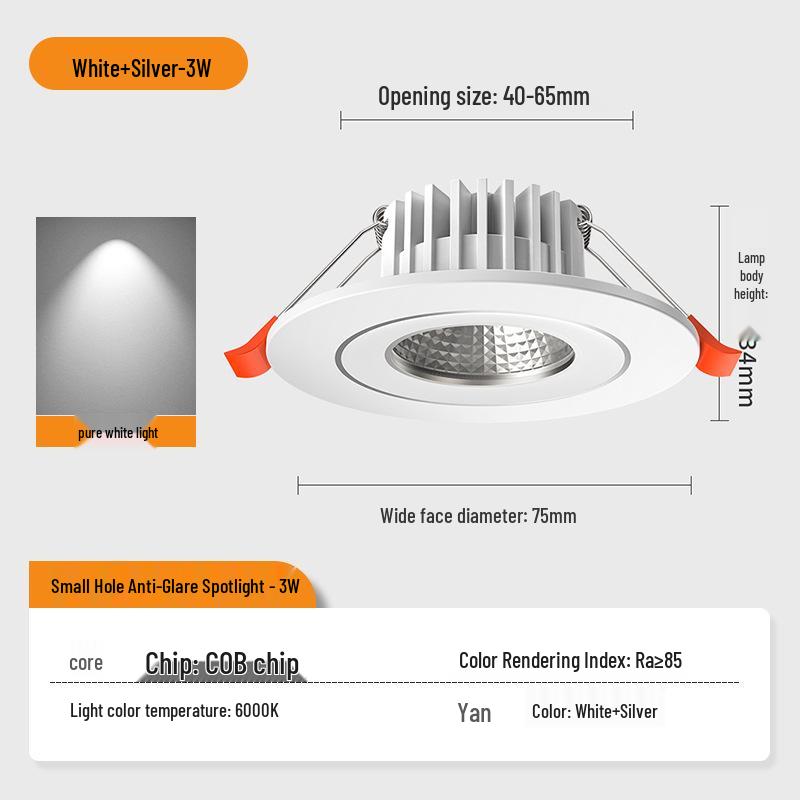 White+Silver-3W

Opening size: 40-65mm

Lamp body height:

34mm

pure white light

Wide face diameter: 75mm

Small Hole Anti-Glare Spotlight - 3W

core Chip: COB chip

Color Rendering Index: Ra≥85

Light color temperature: 6000K

Yan Color: White+Silver